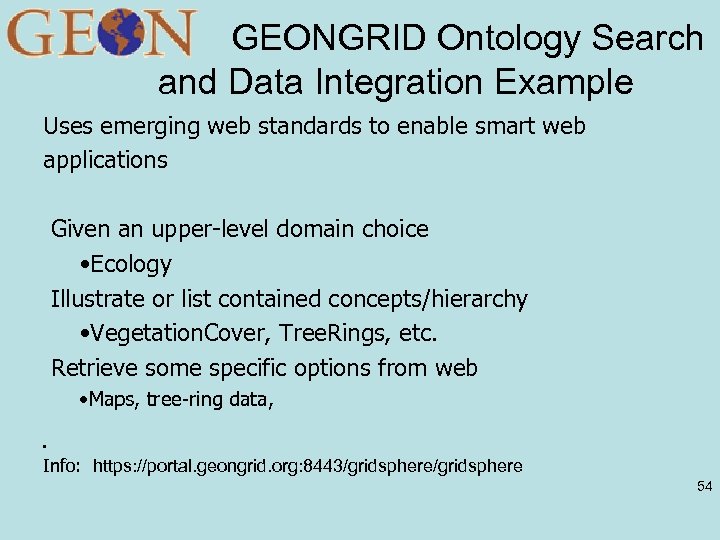 GEON

GEONGRID Ontology Search and Data Integration Example

Uses emerging web standards to enable smart web applications

Given an upper-level domain choice
•Ecology
Illustrate or list contained concepts/hierarchy
•VegetationCover, TreeRings, etc.
Retrieve some specific options from web
•Maps, tree-ring data,

.
Info: https://portal.geongrid.org:8443/gridsphere/gridsphere

54